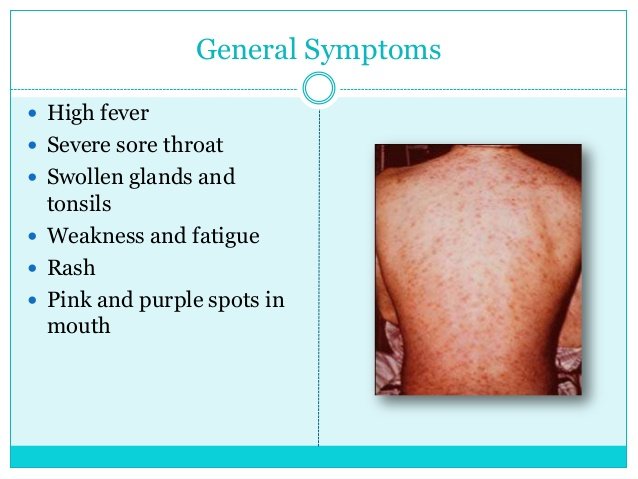 General Symptoms

- High fever
- Severe sore throat
- Swollen glands and tonsils
- Weakness and fatigue
- Rash
- Pink and purple spots in mouth